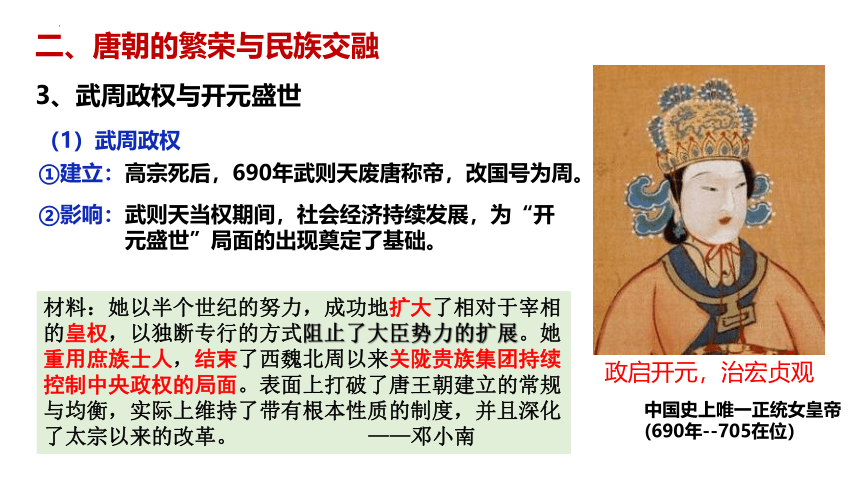 二、唐朝的繁荣与民族交融

3、武周政权与开元盛世

（1）武周政权

①建立：高宗死后，690年武则天废唐称帝，改国号为周。

②影响：武则天当权期间，社会经济持续发展，为“开元盛世”局面的出现奠定了基础。

材料：她以半个世纪的努力，成功地扩大了相对于宰相的皇权，以独断专行的方式阻止了大臣势力的扩展。她重用庶族士人，结束了西魏北周以来关陇贵族集团持续控制中央政权的局面。表面上打破了唐王朝建立的常规与均衡，实际上维持了带有根本性质的制度，并且深化了太宗以来的改革。 ——邓小南

政启开元，治宏贞观

中国史上唯一正统女皇帝
(690年--705在位)